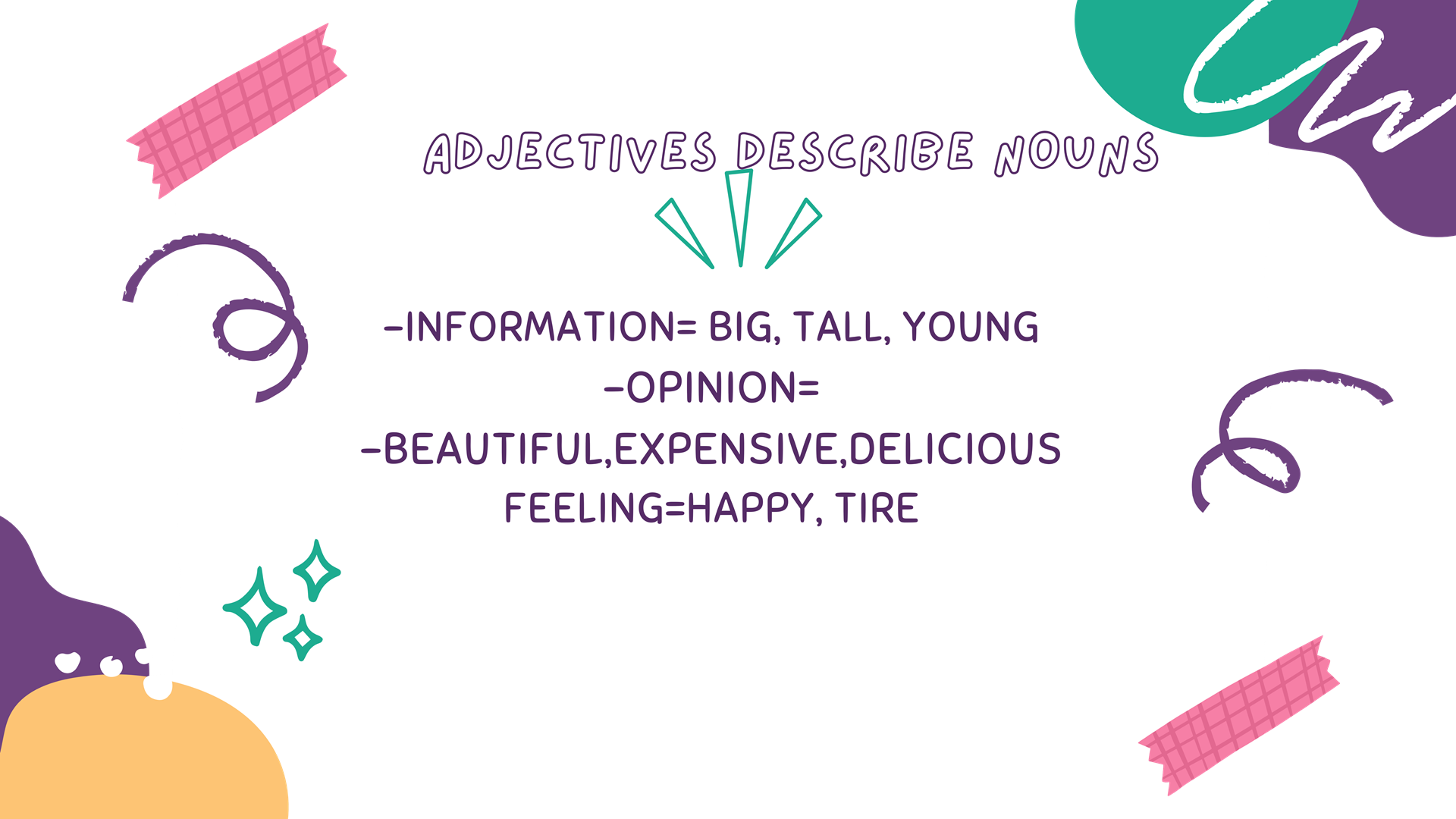 ADJECTIVES DESCRIBE NOUNS

-INFORMATION= BIG, TALL, YOUNG
-OPINION=
-BEAUTIFUL,EXPENSIVE,DELICIOUS
FEELING=HAPPY, TIRE